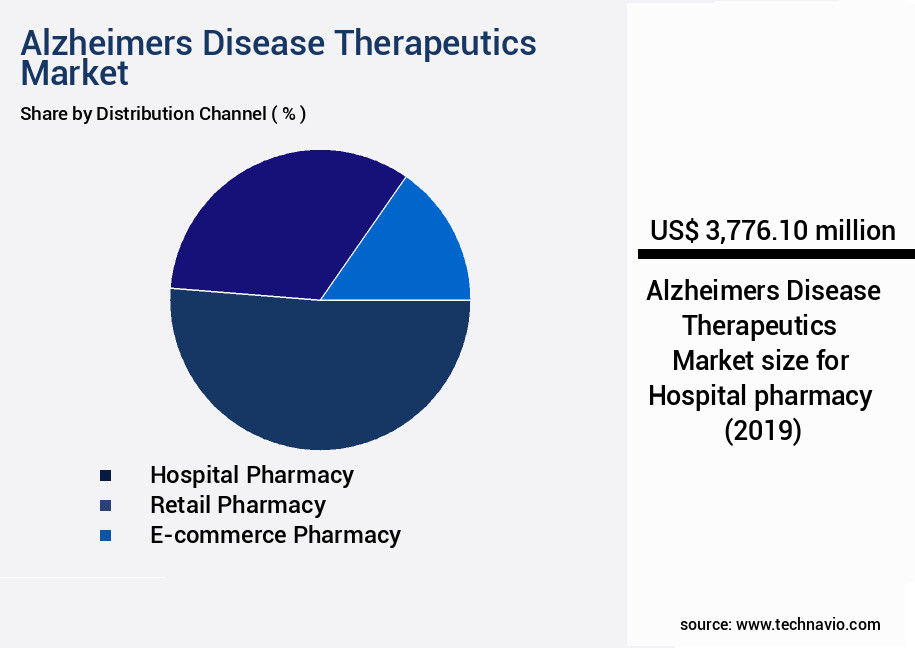 Alzheimers Disease Therapeutics Market

Share by Distribution Channel ( % )

Hospital Pharmacy
Retail Pharmacy
E-commerce Pharmacy

US$ 3,776.10 million

Alzheimers Disease Therapeutics Market size for Hospital pharmacy (2019)

source: www.technavio.com